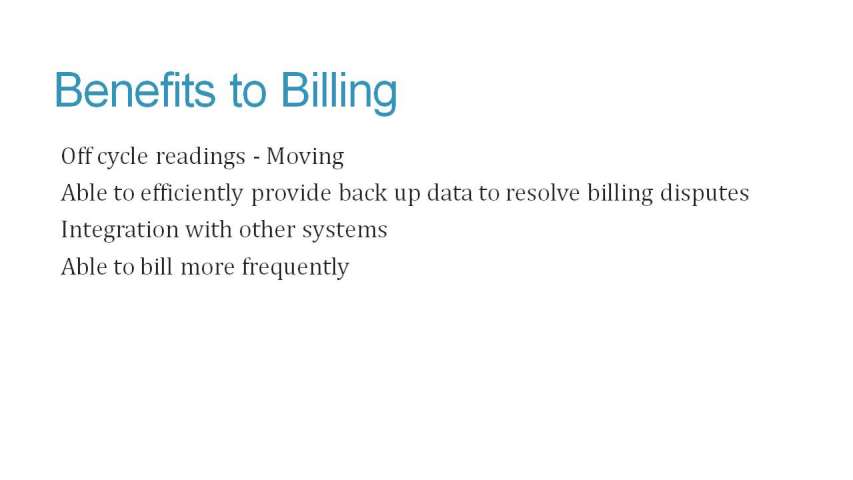 Benefits to Billing

Off cycle readings - Moving

Able to efficiently provide back up data to resolve billing disputes

Integration with other systems

Able to bill more frequently